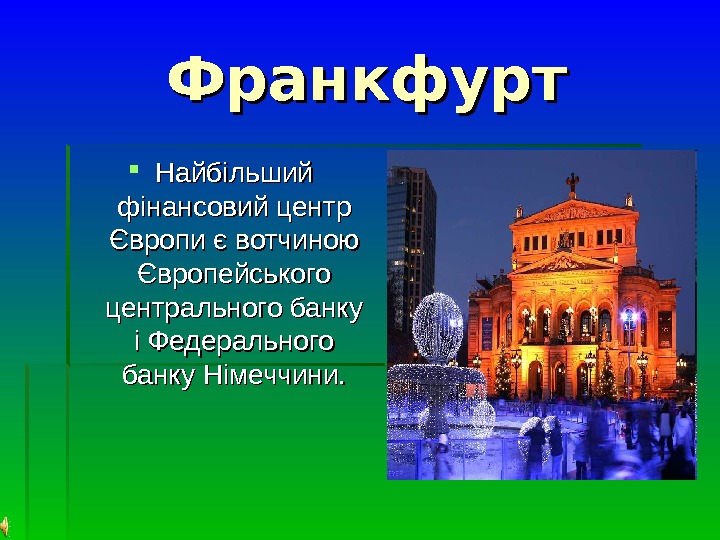 Франкфурт

Найбільший фінансовий центр Європи є вотчиною Європейського центрального банку і Федерального банку Німеччини.